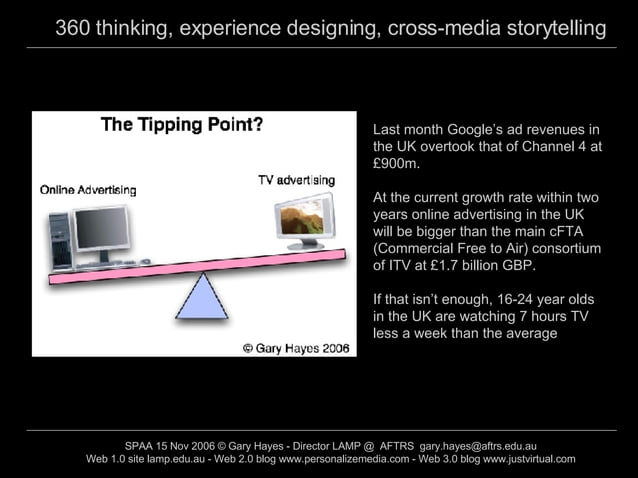 360 thinking, experience designing, cross-media storytelling

The Tipping Point?

Online Advertising

TV advertising

© Gary Hayes 2006

Last month Google's ad revenues in the UK overtook that of Channel 4 at £900m.

At the current growth rate within two years online advertising in the UK will be bigger than the main cFTA (Commercial Free to Air) consortium of ITV at £1.7 billion GBP.

If that isn't enough, 16-24 year olds in the UK are watching 7 hours TV less a week than the average

SPAA 15 Nov 2006 © Gary Hayes - Director LAMP @ AFTRS gary.hayes@aftrs.edu.au
Web 1.0 site lamp.edu.au - Web 2.0 blog www.personalizemedia.com - Web 3.0 blog www.justvirtual.com